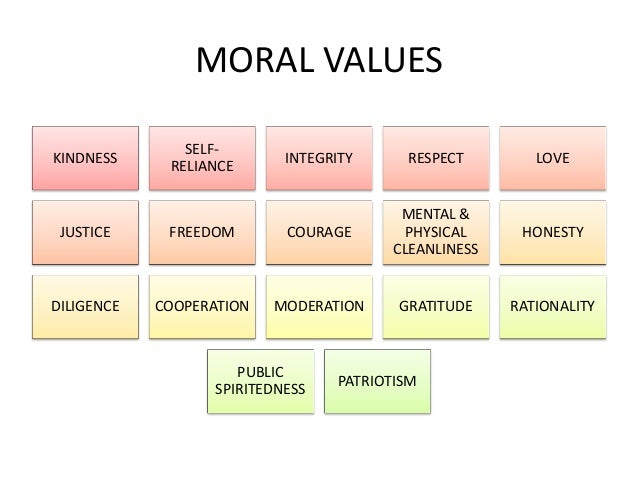 MORAL VALUES

KINDNESS

SELF-RELIANCE

INTEGRITY

RESPECT

LOVE

JUSTICE

FREEDOM

COURAGE

MENTAL & PHYSICAL CLEANLINESS

HONESTY

DILIGENCE

COOPERATION

MODERATION

GRATITUDE

RATIONALITY

PUBLIC SPIRITEDNESS

PATRIOTISM